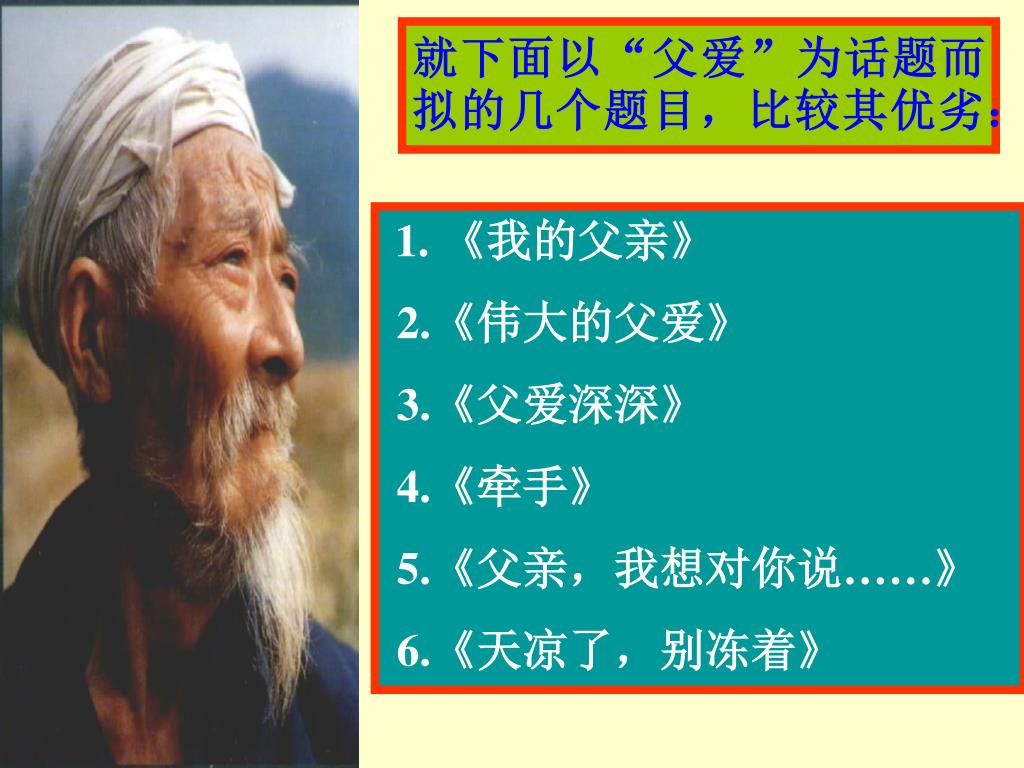 就下面以“父爱”为话题而拟的几个题目，比较其优劣：

1. 《我的父亲》
2.《伟大的父爱》
3.《父爱深深》
4.《牵手》
5.《父亲，我想对你说……》
6.《天凉了，别冻着》